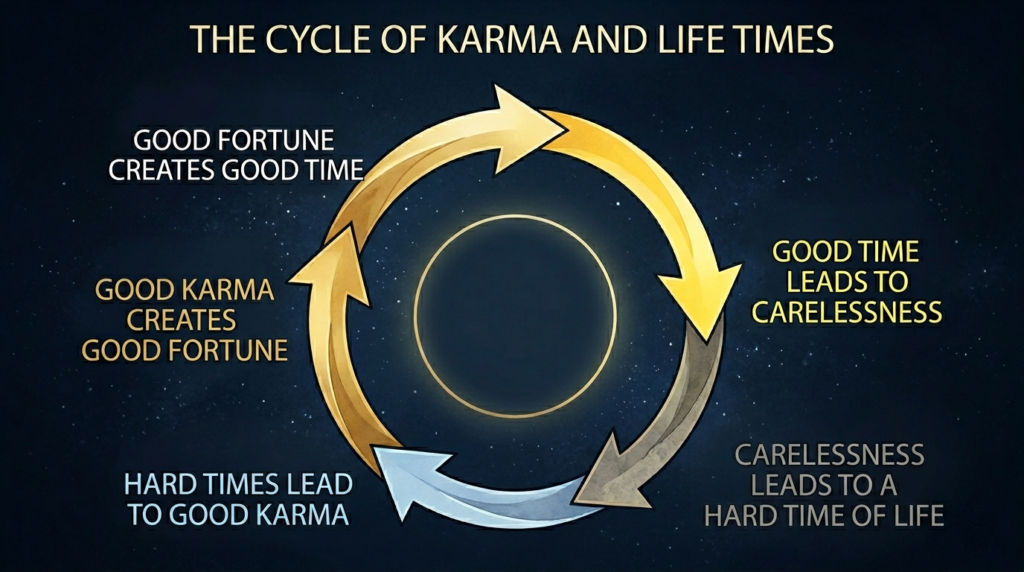 THE CYCLE OF KARMA AND LIFE TIMES

GOOD FORTUNE CREATES GOOD TIME

GOOD TIME LEADS TO CARELESSNESS

CARELESSNESS LEADS TO A HARD TIME OF LIFE

HARD TIMES LEAD TO GOOD KARMA

GOOD KARMA CREATES GOOD FORTUNE